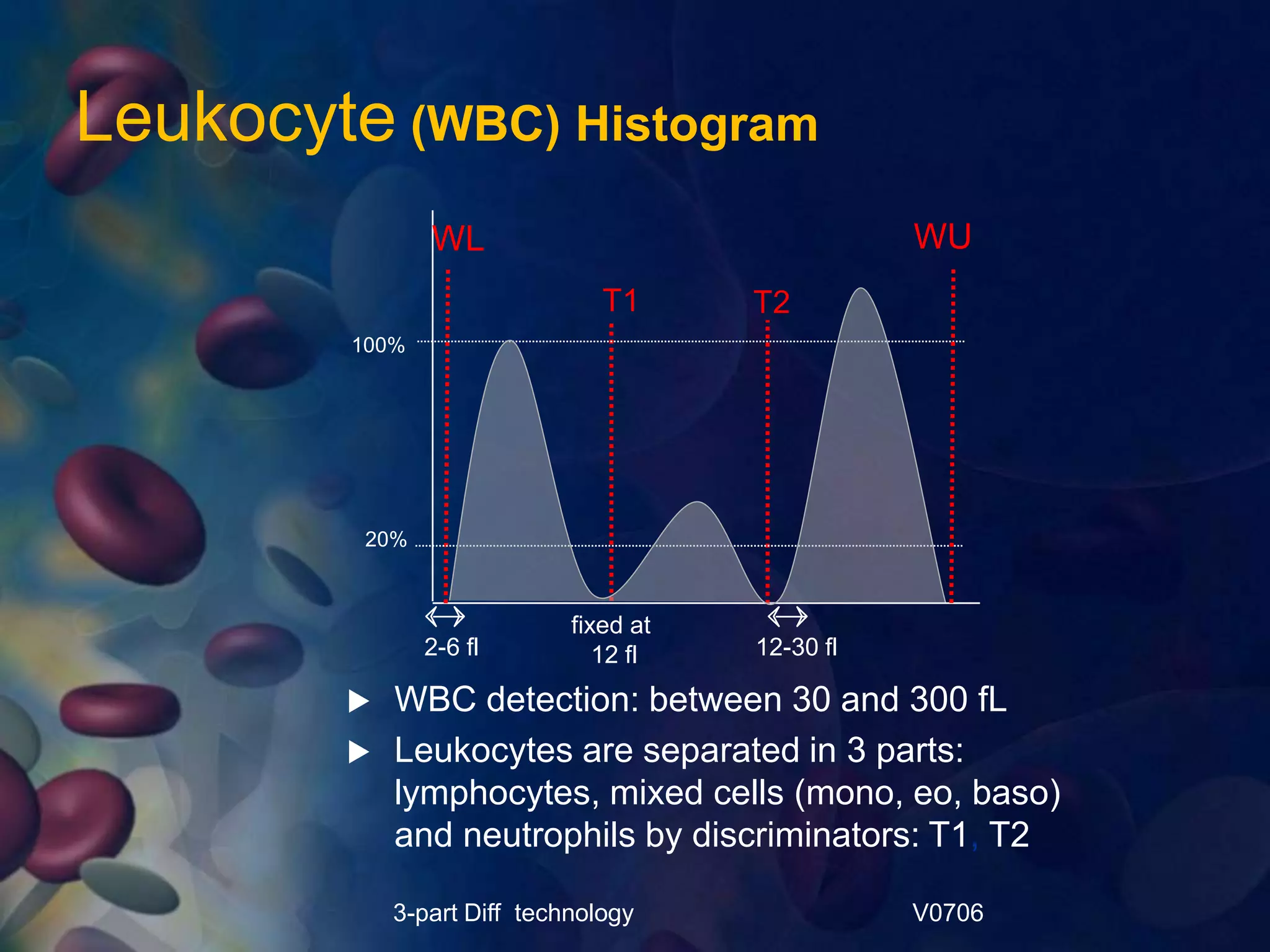 Leukocyte (WBC) Histogram

WL
WU
T1
T2
100%
20%
2-6 fl
fixed at 12 fl
12-30 fl

▶ WBC detection: between 30 and 300 fL

▶ Leukocytes are separated in 3 parts: lymphocytes, mixed cells (mono, eo, baso) and neutrophils by discriminators: T1, T2

3-part Diff technology
V0706